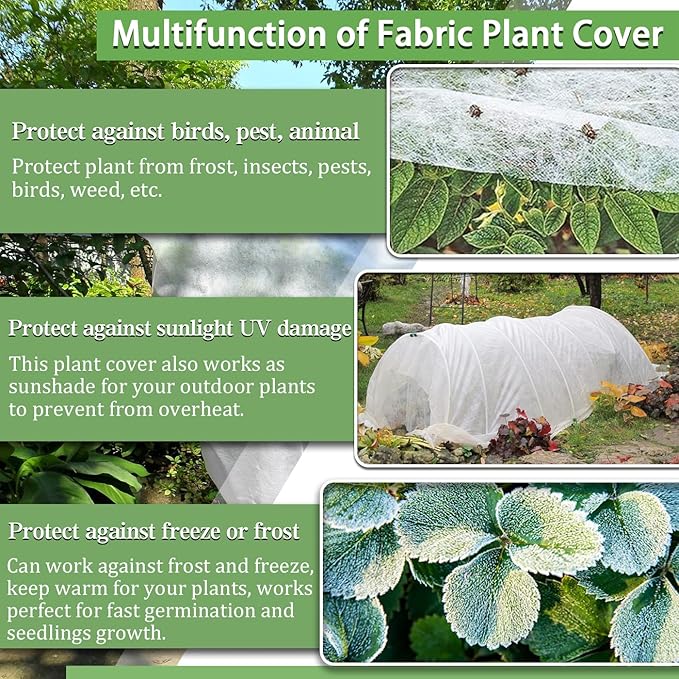 Multifunction of Fabric Plant Cover

Protect against birds, pest, animal

Protect plant from frost, insects, pests, birds, weed, etc.

Protect against sunlight UV damage

This plant cover also works as sunshade for your outdoor plants to prevent from overheat.

Protect against freeze or frost

Can work against frost and freeze, keep warm for your plants, works perfect for fast germination and seedlings growth.